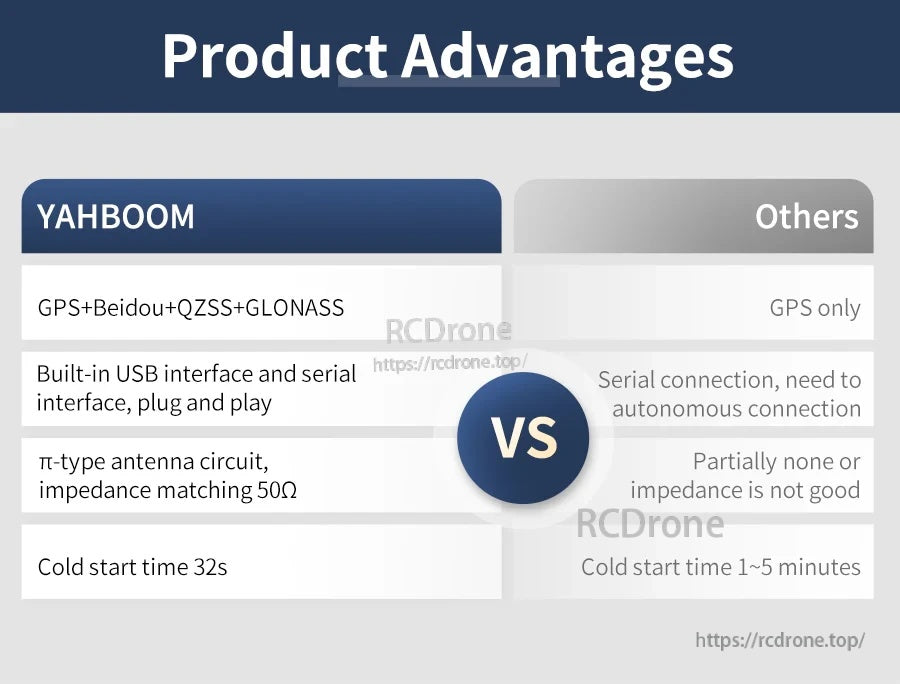 Product Advantages

| YAHBOOM | Others |
|---|---|
| GPS+Beidou+QZSS+GLONASS | GPS only |
| Built-in USB interface and serial interface, plug and play | Serial connection, need to autonomous connection |
| π-type antenna circuit, impedance matching 50Ω | Partially none or impedance is not good |
| Cold start time 32s | Cold start time 1~5 minutes |

RCDrone
https://rcdrone.top/

VS

RCDrone

https://rcdrone.top/